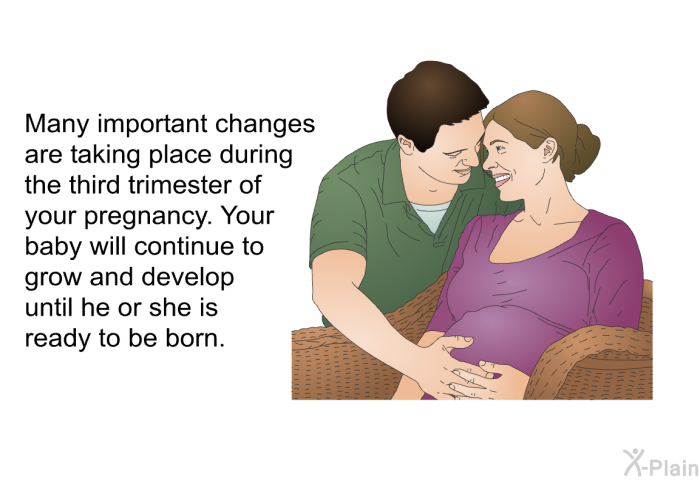 Many important changes are taking place during the third trimester of your pregnancy. Your baby will continue to grow and develop until he or she is ready to be born.

X-Plain